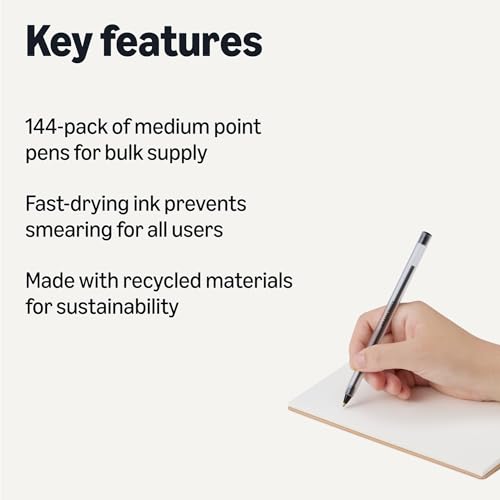 Key features

144-pack of medium point pens for bulk supply

Fast-drying ink prevents smearing for all users

Made with recycled materials for sustainability